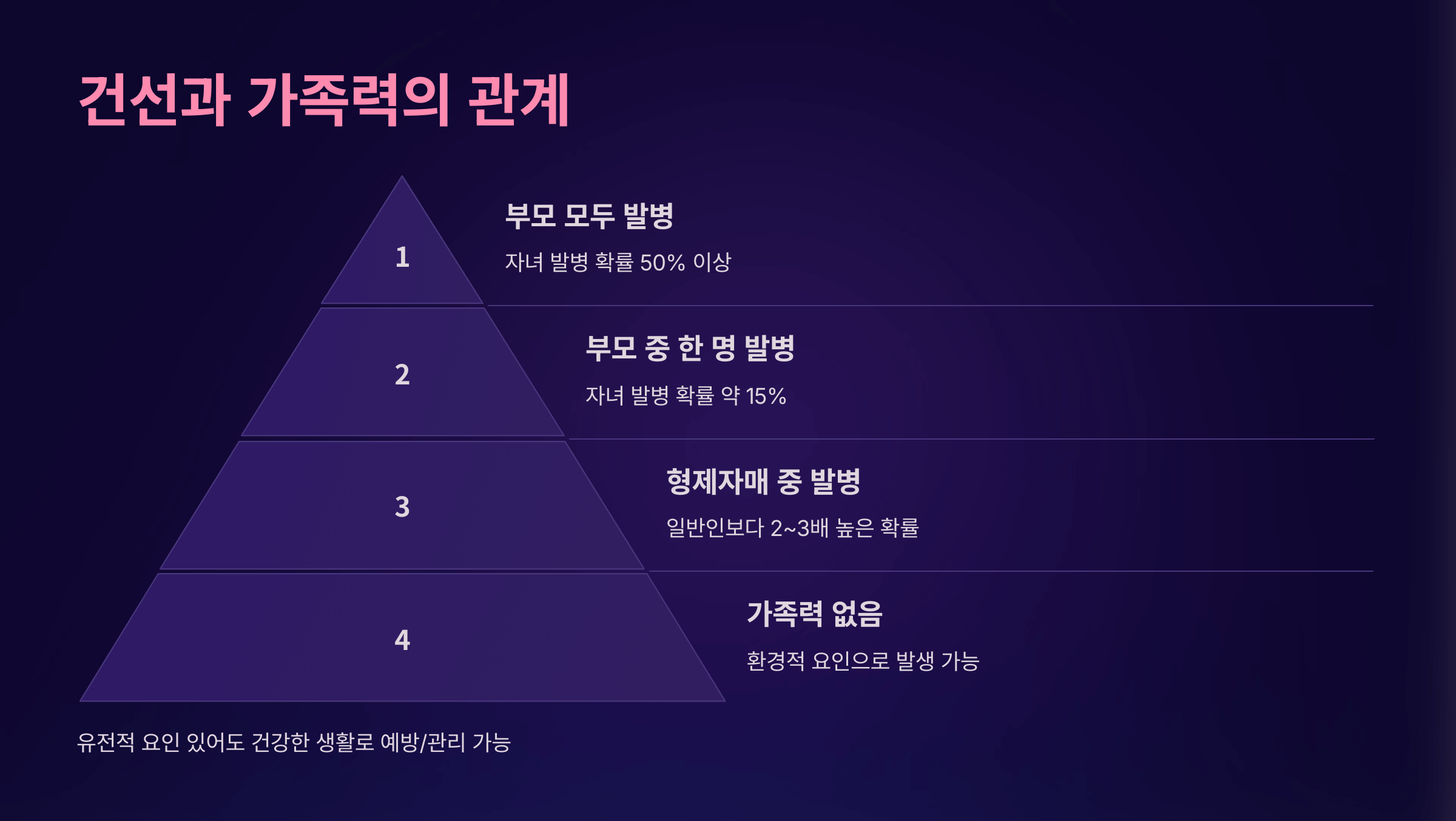 건선과 가족력의 관계

1

부모 모두 발병

자녀 발병 확률 50% 이상

2

부모 중 한 명 발병

자녀 발병 확률 약 15%

3

형제자매 중 발병

일반인보다 2~3배 높은 확률

4

가족력 없음

환경적 요인으로 발생 가능

유전적 요인 있어도 건강한 생활로 예방/관리 가능